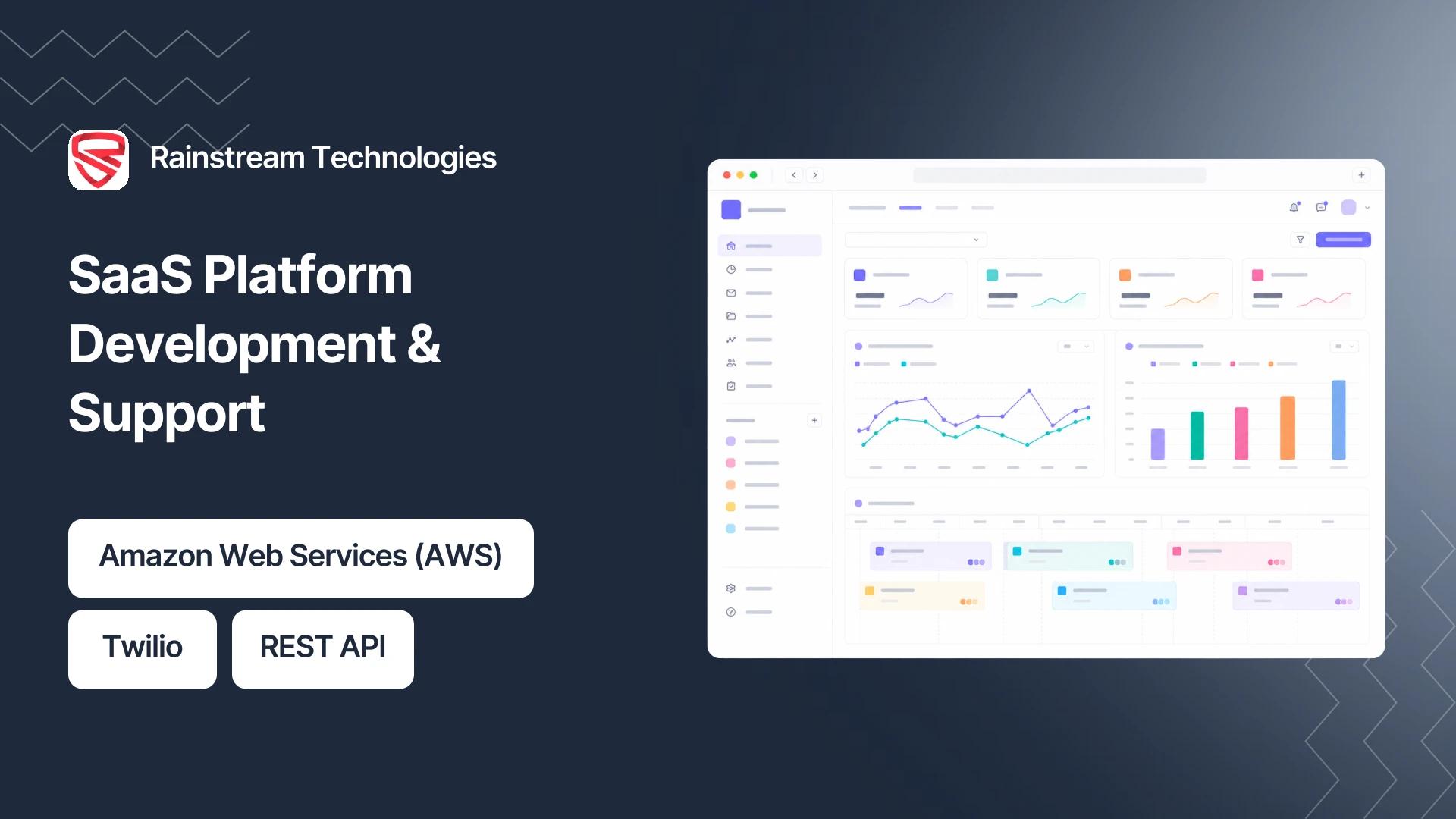 Rainstream Technologies

SaaS Platform Development & Support

Amazon Web Services (AWS)

Twilio

REST API